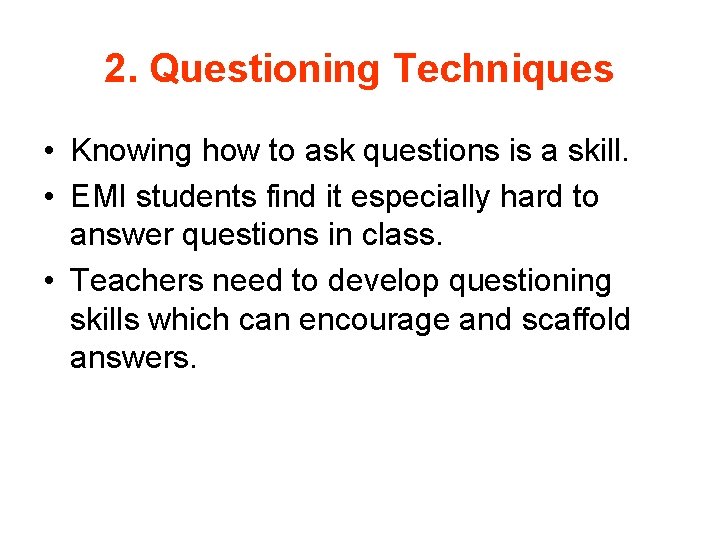 2. Questioning Techniques

• Knowing how to ask questions is a skill.
• EMI students find it especially hard to answer questions in class.
• Teachers need to develop questioning skills which can encourage and scaffold answers.